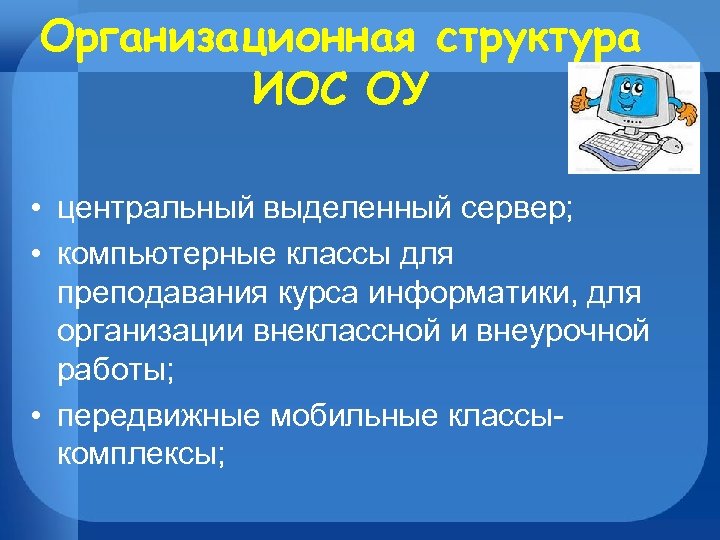 Организационная структура ИОС ОУ

• центральный выделенный сервер;
• компьютерные классы для преподавания курса информатики, для организации внеклассной и внеурочной работы;
• передвижные мобильные классы-комплексы;